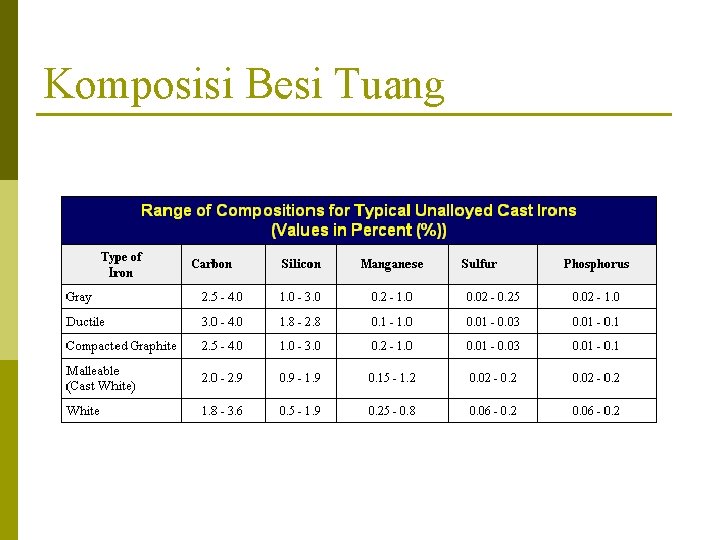 Komposisi Besi Tuang

Range of Compositions for Typical Unalloyed Cast Irons
(Values in Percent (%))

| Type of Iron | Carbon | Silicon | Manganese | Sulfur | Phosphorus |
|---|---|---|---|---|---|
| Gray | 2.5 - 4.0 | 1.0 - 3.0 | 0.2 - 1.0 | 0.02 - 0.25 | 0.02 - 1.0 |
| Ductile | 3.0 - 4.0 | 1.8 - 2.8 | 0.1 - 1.0 | 0.01 - 0.03 | 0.01 - 0.1 |
| Compacted Graphite | 2.5 - 4.0 | 1.0 - 3.0 | 0.2 - 1.0 | 0.01 - 0.03 | 0.01 - 0.1 |
| Malleable (Cast White) | 2.0 - 2.9 | 0.9 - 1.9 | 0.15 - 1.2 | 0.02 - 0.2 | 0.02 - 0.2 |
| White | 1.8 - 3.6 | 0.5 - 1.9 | 0.25 - 0.8 | 0.06 - 0.2 | 0.06 - 0.2 |